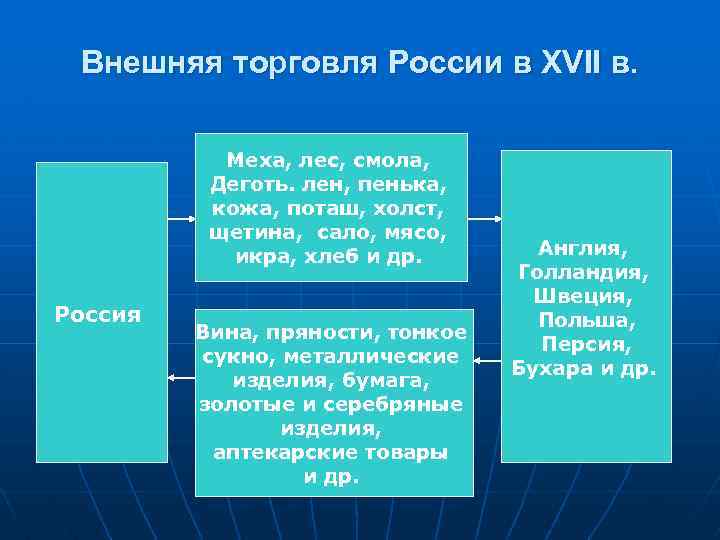 Внешняя торговля России в XVII в.

Россия

Меха, лес, смола, Деготь. лен, пенька, кожа, поташ, холст, щетина, сало, мясо, икра, хлеб и др.

Вина, пряности, тонкое сукно, металлические изделия, бумага, золотые и серебряные изделия, аптекарские товары и др.

Англия, Голландия, Швеция, Польша, Персия, Бухара и др.